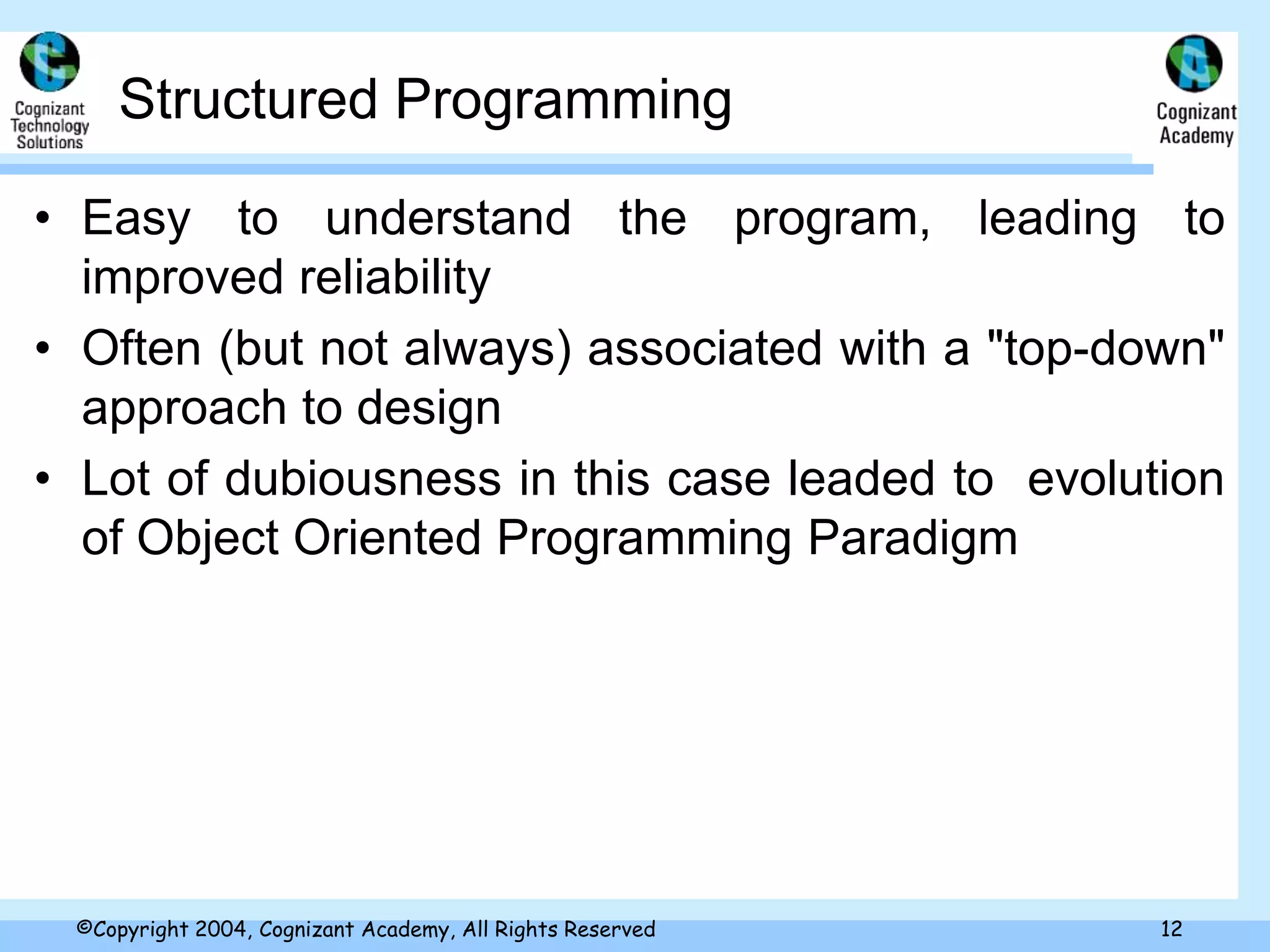 Cognizant Technology Solutions

Structured Programming

Cognizant Academy

• Easy to understand the program, leading to improved reliability

• Often (but not always) associated with a "top-down" approach to design

• Lot of dubiousness in this case leaded to evolution of Object Oriented Programming Paradigm

©Copyright 2004, Cognizant Academy, All Rights Reserved

12